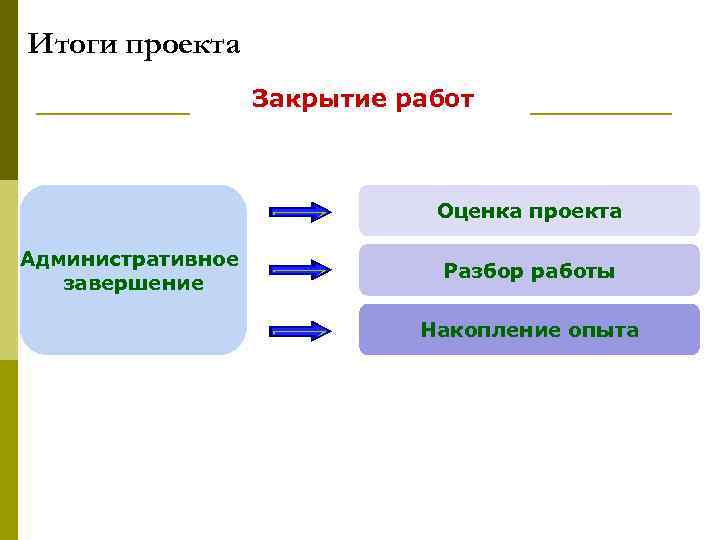 Итоги проекта

Закрытие работ

Административное завершение

Оценка проекта

Разбор работы

Накопление опыта